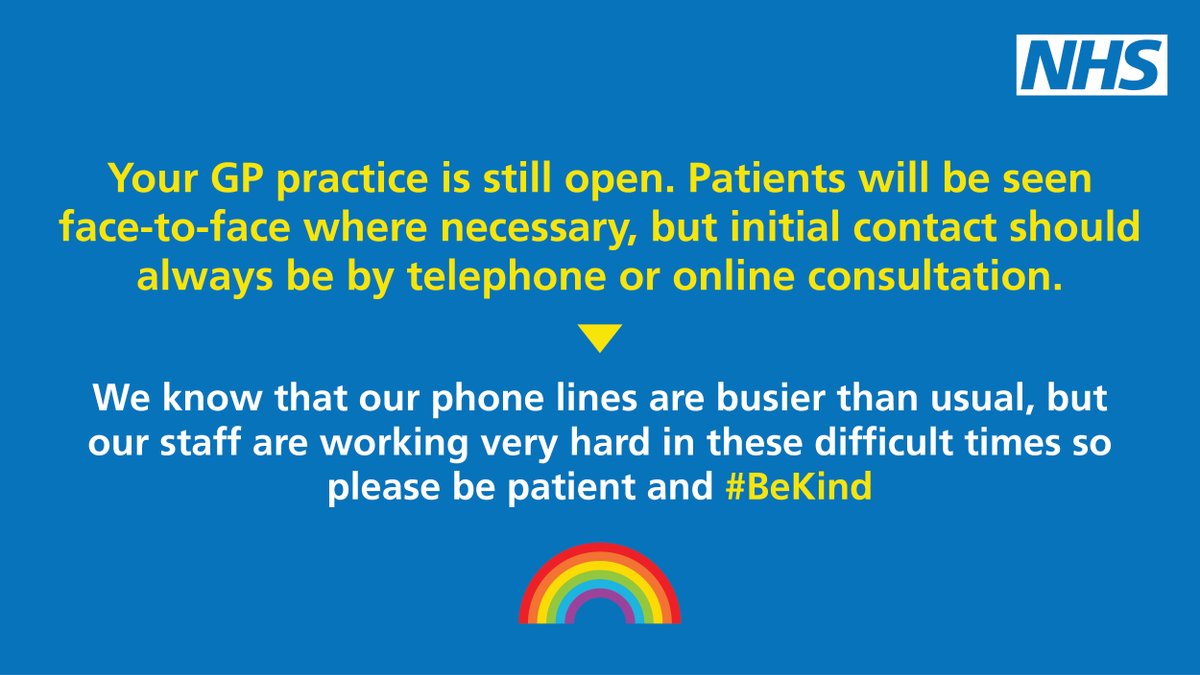 NHS

Your GP practice is still open. Patients will be seen face-to-face where necessary, but initial contact should always be by telephone or online consultation.

We know that our phone lines are busier than usual, but our staff are working very hard in these difficult times so please be patient and #BeKind